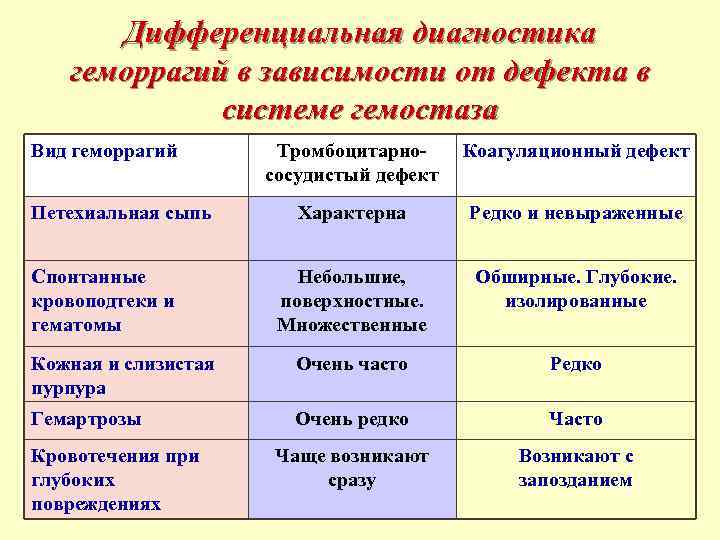 Дифференциальная диагностика геморрагий в зависимости от дефекта в системе гемостаза

| Вид геморрагий | Тромбоцитарно-сосудистый дефект | Коагуляционный дефект |
|---|---|---|
| Петехиальная сыпь | Характерна | Редко и невыраженные |
| Спонтанные кровоподтеки и гематомы | Небольшие, поверхностные. Множественные | Обширные. Глубокие. изолированные |
| Кожная и слизистая пурпура | Очень часто | Редко |
| Гемартрозы | Очень редко | Часто |
| Кровотечения при глубоких повреждениях | Чаще возникают сразу | Возникают с запозданием |